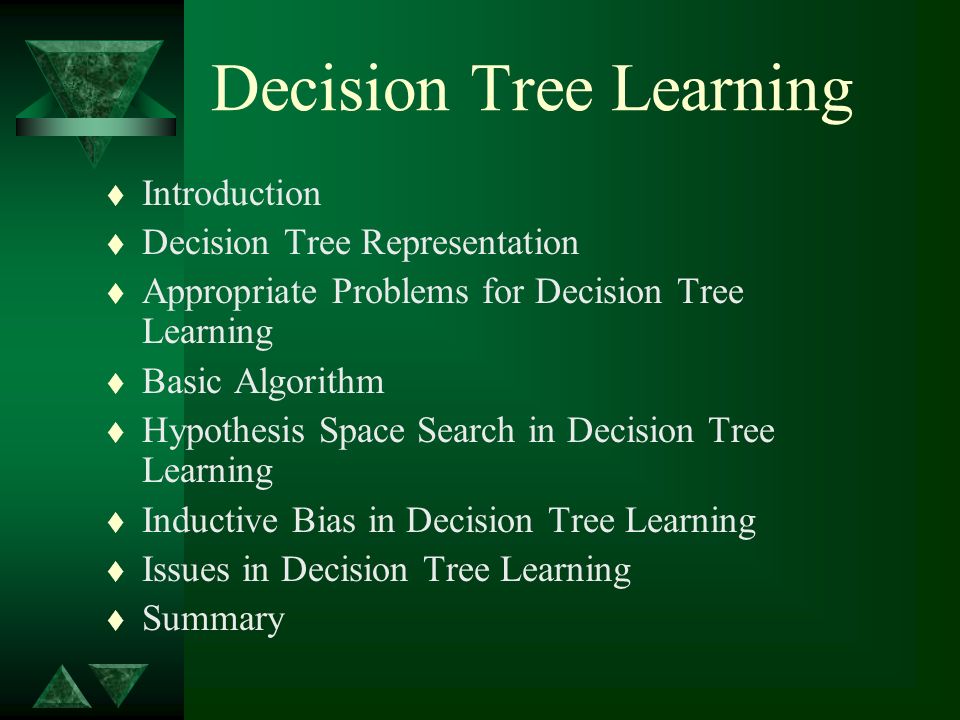 Decision Tree Learning

♦ Introduction
♦ Decision Tree Representation
♦ Appropriate Problems for Decision Tree Learning
♦ Basic Algorithm
♦ Hypothesis Space Search in Decision Tree Learning
♦ Inductive Bias in Decision Tree Learning
♦ Issues in Decision Tree Learning
♦ Summary